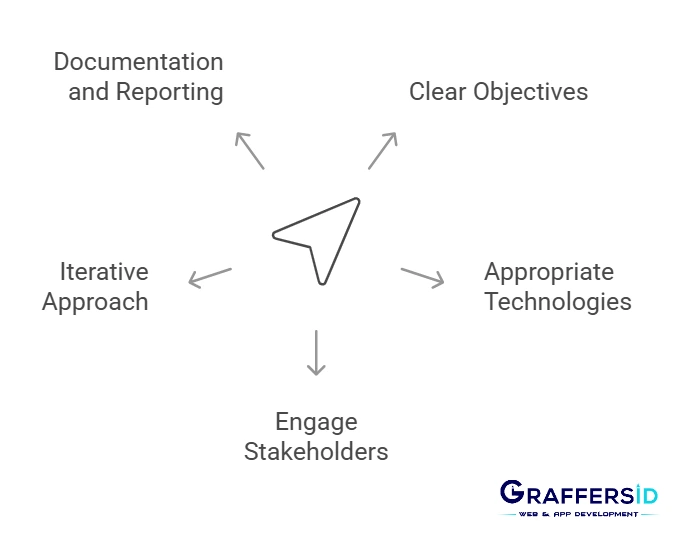 Documentation and Reporting

Clear Objectives

Iterative Approach

Appropriate Technologies

Engage Stakeholders

GRAFFERSID
WEB & APP DEVELOPMENT